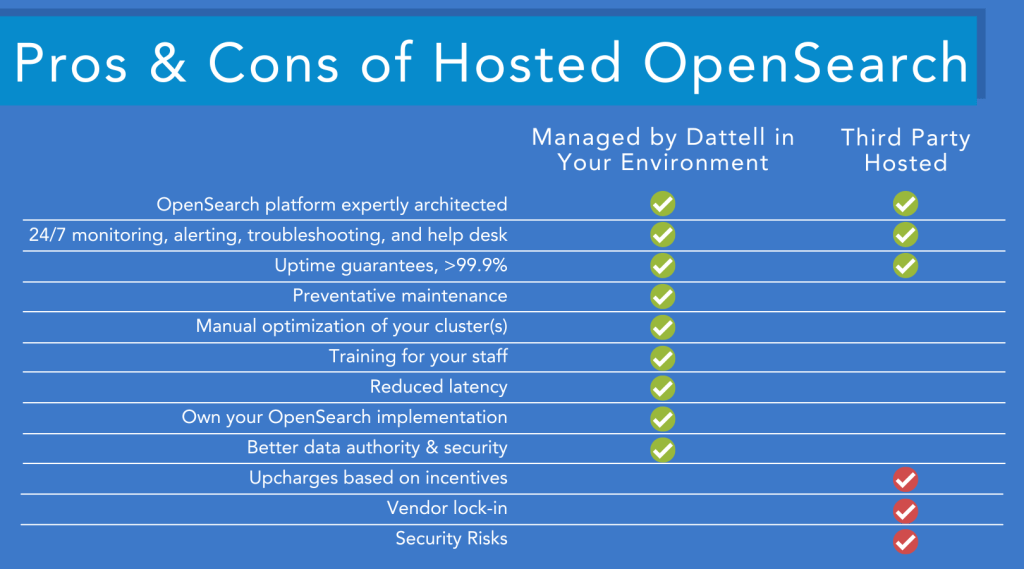 Pros & Cons of Hosted OpenSearch

| | Managed by Dattell in Your Environment | Third Party Hosted |
|---|---|---|
| OpenSearch platform expertly architected | ✓ | ✓ |
| 24/7 monitoring, alerting, troubleshooting, and help desk | ✓ | ✓ |
| Uptime guarantees, >99.9% | ✓ | ✓ |
| Preventative maintenance | ✓ | |
| Manual optimization of your cluster(s) | ✓ | |
| Training for your staff | ✓ | |
| Reduced latency | ✓ | |
| Own your OpenSearch implementation | ✓ | |
| Better data authority & security | ✓ | |
| Upcharges based on incentives | | ✓ |
| Vendor lock-in | | ✓ |
| Security Risks | | ✓ |